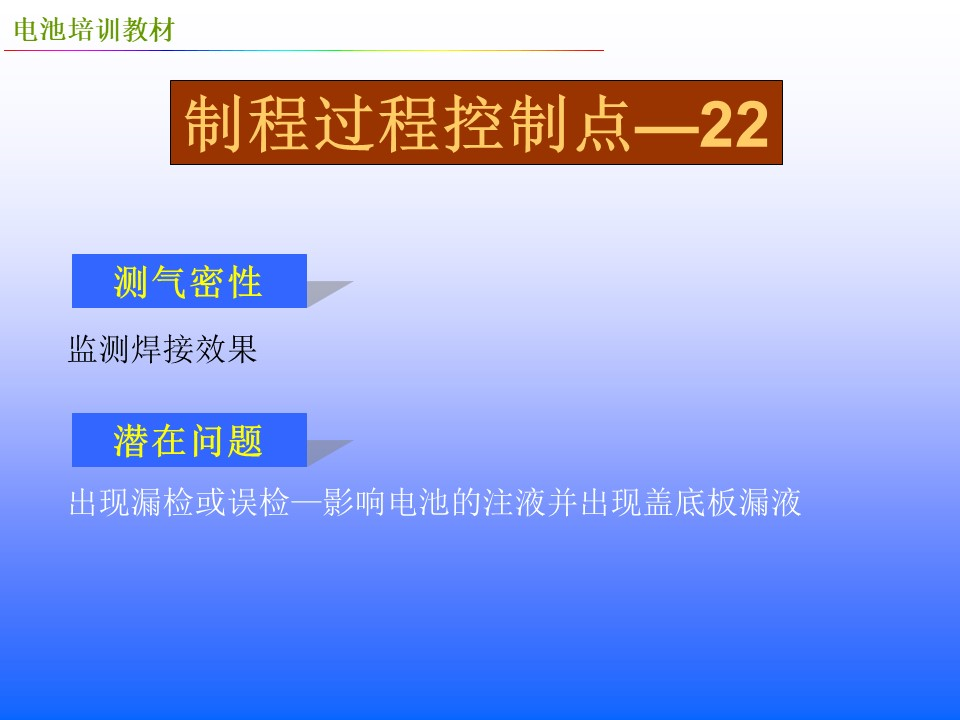 电池培训教材

制程过程控制点—22

测气密性

监测焊接效果

潜在问题

出现漏检或误检—影响电池的注液并出现盖底板漏液